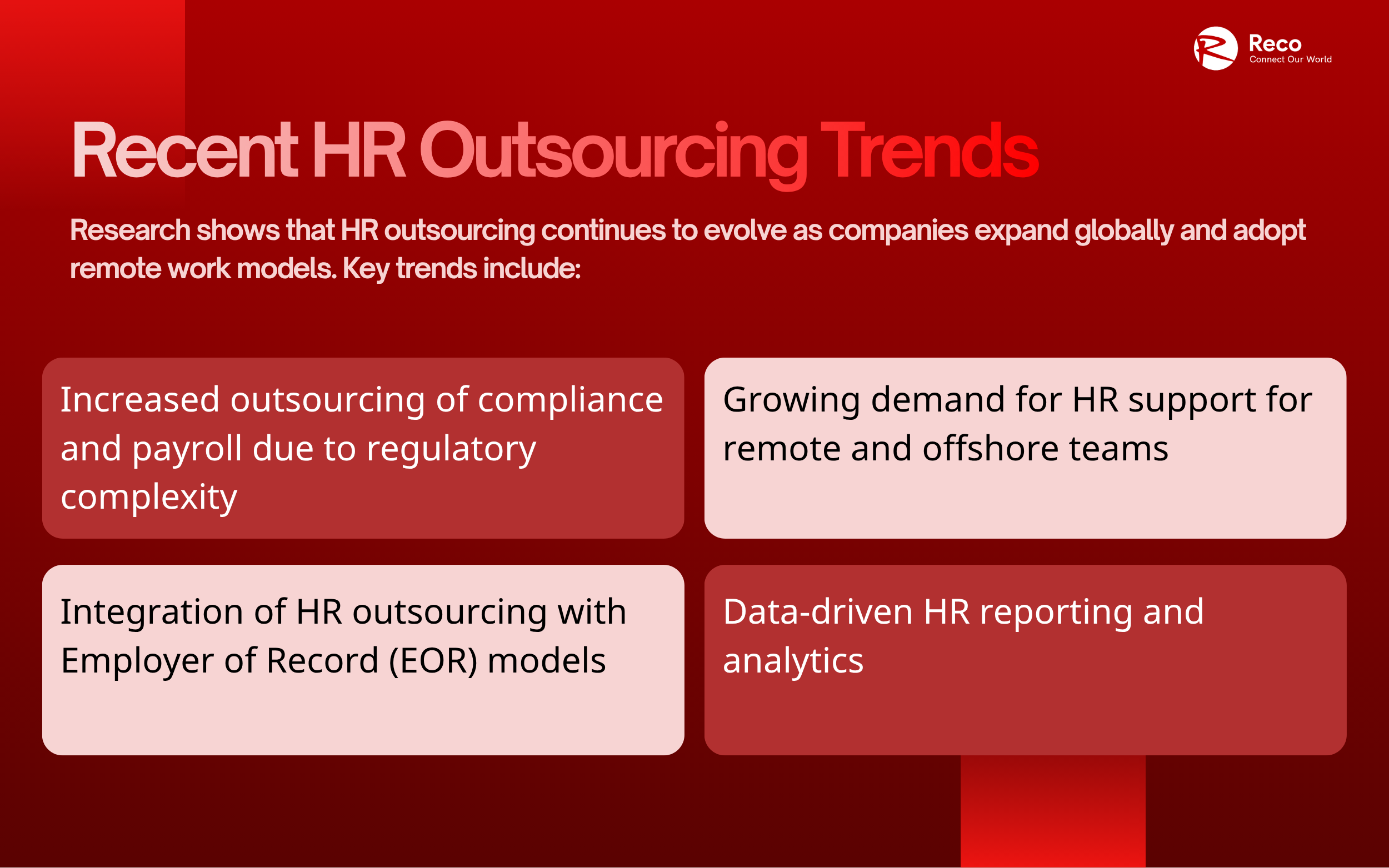 Reco
Connect Our World

Recent HR Outsourcing Trends

Research shows that HR outsourcing continues to evolve as companies expand globally and adopt remote work models. Key trends include:

Increased outsourcing of compliance and payroll due to regulatory complexity

Growing demand for HR support for remote and offshore teams

Integration of HR outsourcing with Employer of Record (EOR) models

Data-driven HR reporting and analytics